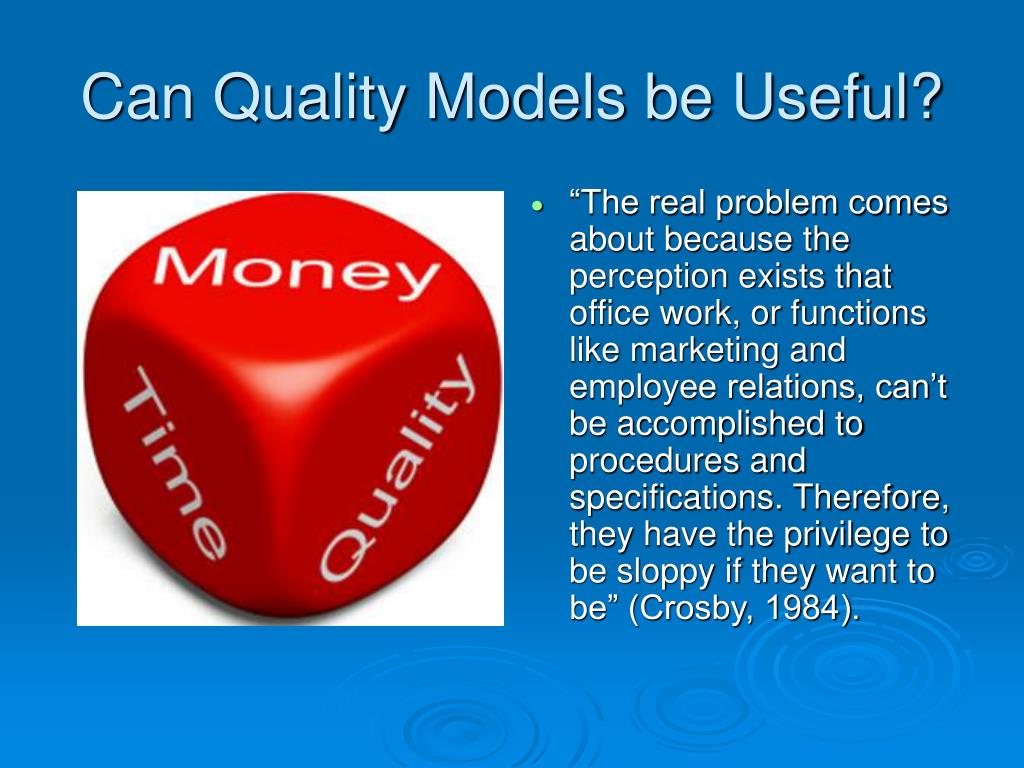 Can Quality Models be Useful?

Money

Time

Quality

• “The real problem comes about because the perception exists that office work, or functions like marketing and employee relations, can’t be accomplished to procedures and specifications. Therefore, they have the privilege to be sloppy if they want to be” (Crosby, 1984).